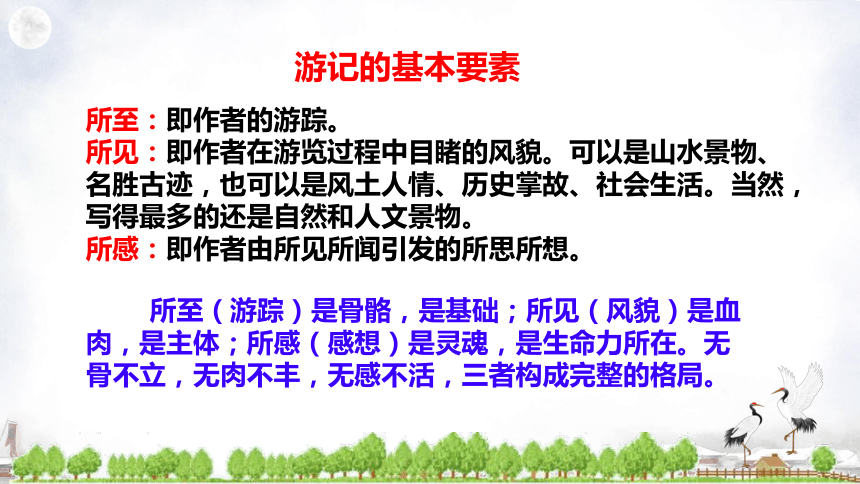 游记的基本要素

所至：即作者的游踪。
所见：即作者在游览过程中目睹的风貌。可以是山水景物、名胜古迹，也可以是风土人情、历史掌故、社会生活。当然，写得最多的还是自然和人文景物。
所感：即作者由所见所闻引发的所思所想。

所至（游踪）是骨骼，是基础；所见（风貌）是血肉，是主体；所感（感想）是灵魂，是生命力所在。无骨不立，无肉不丰，无感不活，三者构成完整的格局。